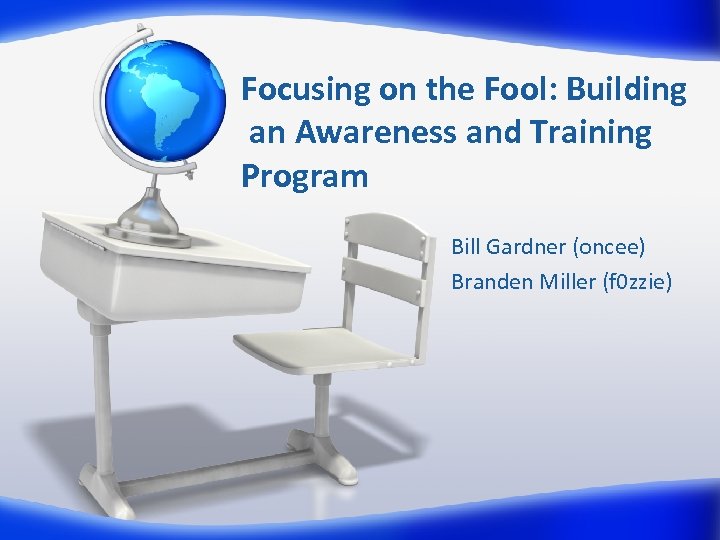 Focusing on the Fool: Building an Awareness and Training Program

Bill Gardner (oncee)
Branden Miller (f0zzie)